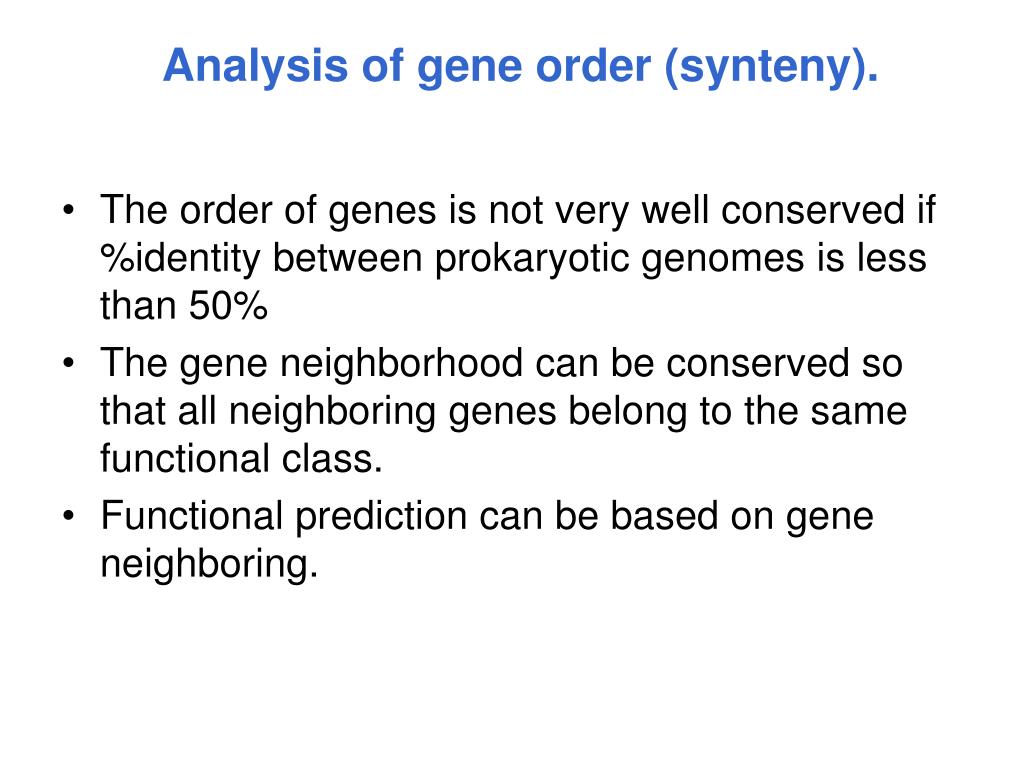 Analysis of gene order (synteny).

• The order of genes is not very well conserved if %identity between prokaryotic genomes is less than 50%
• The gene neighborhood can be conserved so that all neighboring genes belong to the same functional class.
• Functional prediction can be based on gene neighboring.